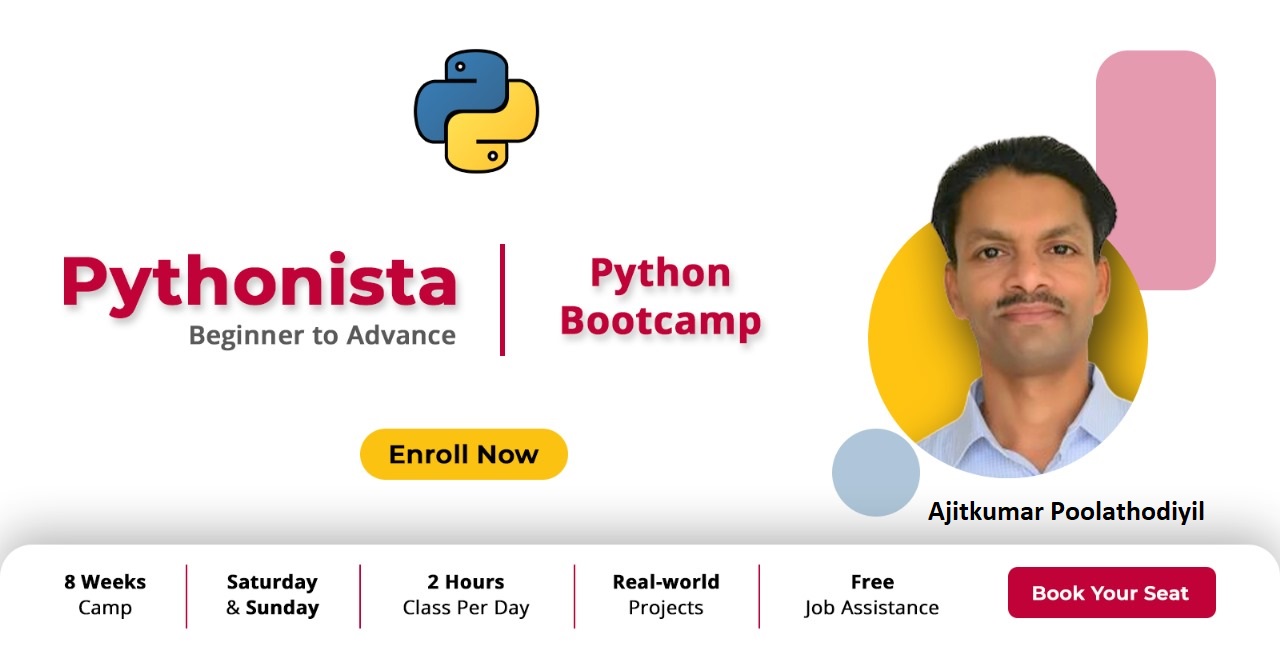 Pythonista
Beginner to Advance

Python Bootcamp

Enroll Now

Ajitkumar Poolathodiyil

8 Weeks Camp

Saturday & Sunday

2 Hours Class Per Day

Real-world Projects

Free Job Assistance

Book Your Seat